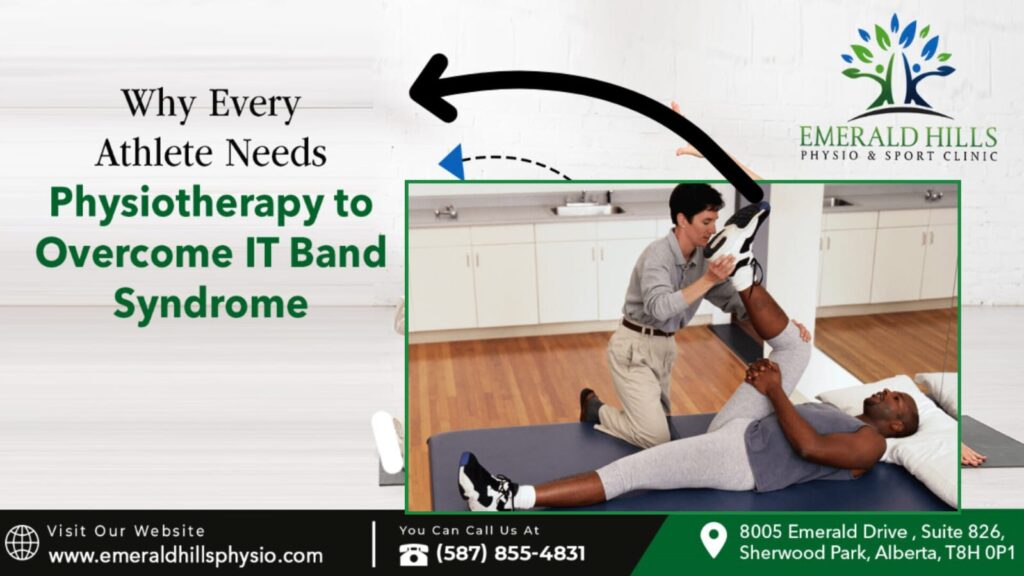 Why Every Athlete Needs Physiotherapy to Overcome IT Band Syndrome

EMERALD HILLS
PHYSIO & SPORT CLINIC

Visit Our Website
www.emeraldhillsphysio.com

You Can Call Us At
(587) 855-4831

8005 Emerald Drive , Suite 826, Sherwood Park, Alberta, T8H 0P1